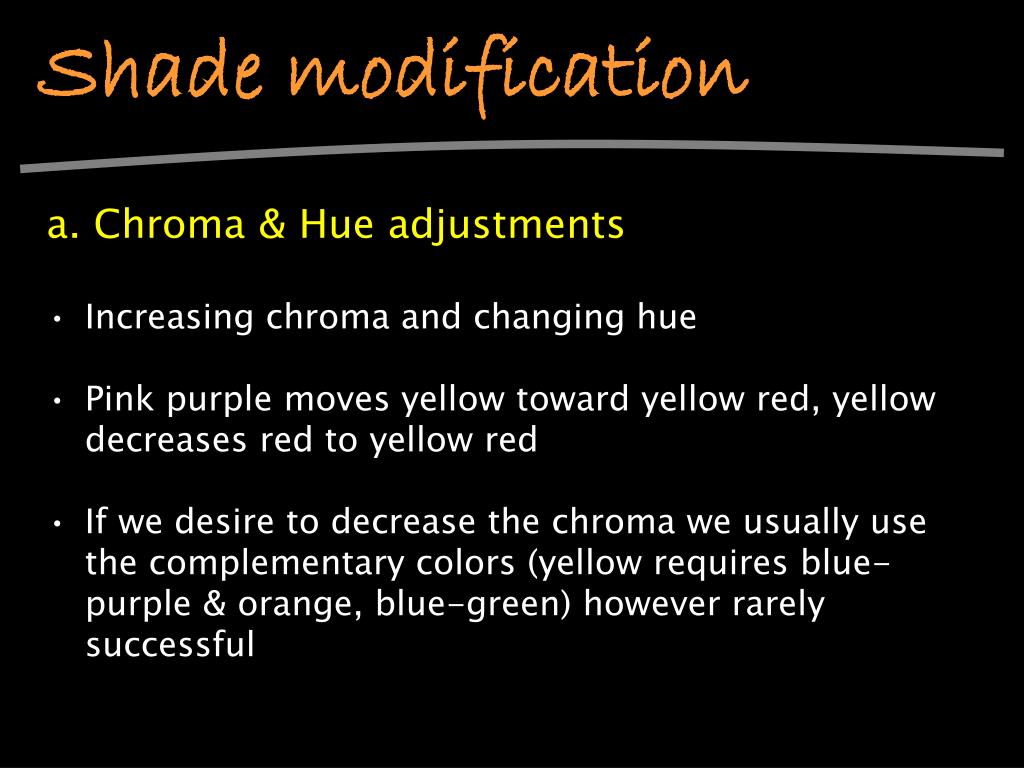 Shade modification

a. Chroma & Hue adjustments

• Increasing chroma and changing hue

• Pink purple moves yellow toward yellow red, yellow decreases red to yellow red

• If we desire to decrease the chroma we usually use the complementary colors (yellow requires blue-purple & orange, blue-green) however rarely successful